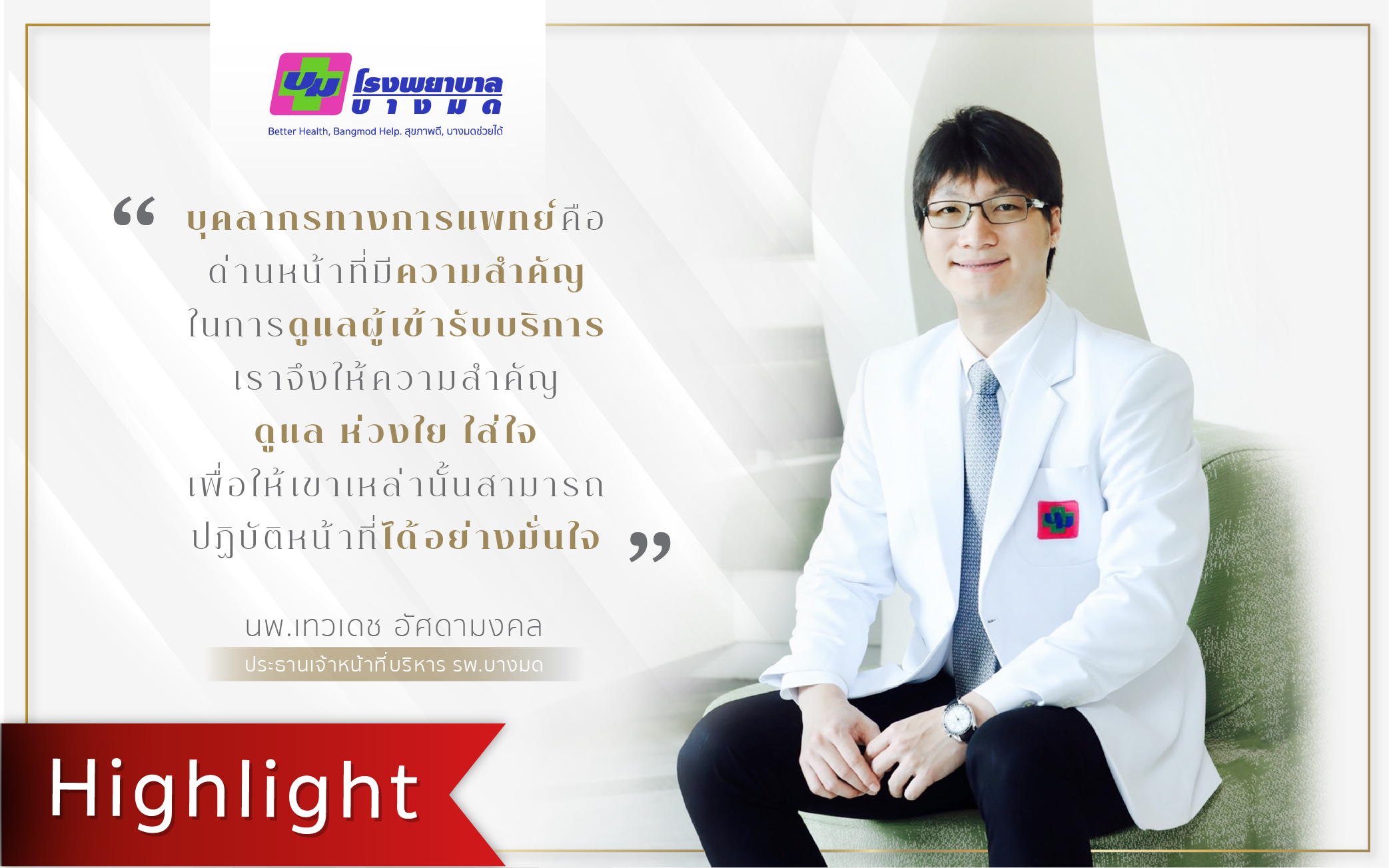 บม โรงพยาบาล บางมด
Better Health, Bangmod Help. สุขภาพดี, บางมดช่วยได้

“ บุคลากรทางการแพทย์คือ ด่านหน้าที่มีความสำคัญ ในการดูแลผู้เข้ารับบริการ เราจึงให้ความสำคัญ ดูแล ห่วงใย ใส่ใจ เพื่อให้เขาเหล่านั้นสามารถ ปฏิบัติหน้าที่ได้อย่างมั่นใจ ”

นพ.เทวเดช อัศดามงคล
ประธานเจ้าหน้าที่บริหาร รพ.บางมด

Highlight